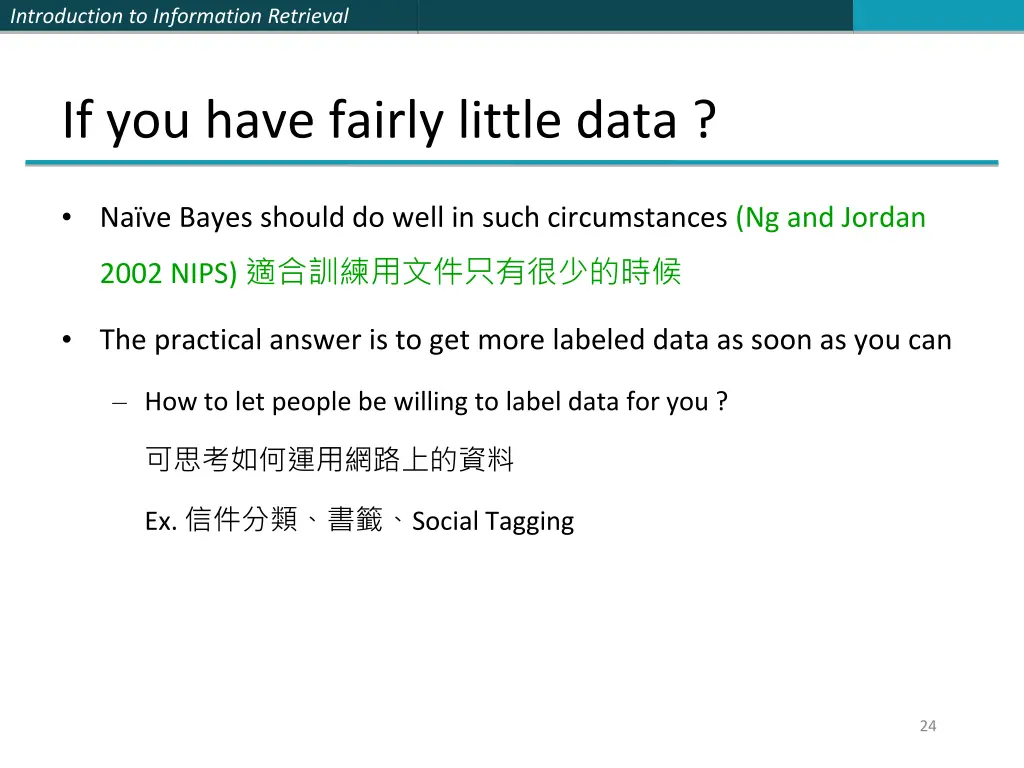 Introduction to Information Retrieval

If you have fairly little data ?

• Naïve Bayes should do well in such circumstances (Ng and Jordan 2002 NIPS) 適合訓練用文件只有很少的時候

• The practical answer is to get more labeled data as soon as you can

– How to let people be willing to label data for you ?

可思考如何運用網路上的資料

Ex. 信件分類、書籤、Social Tagging

24